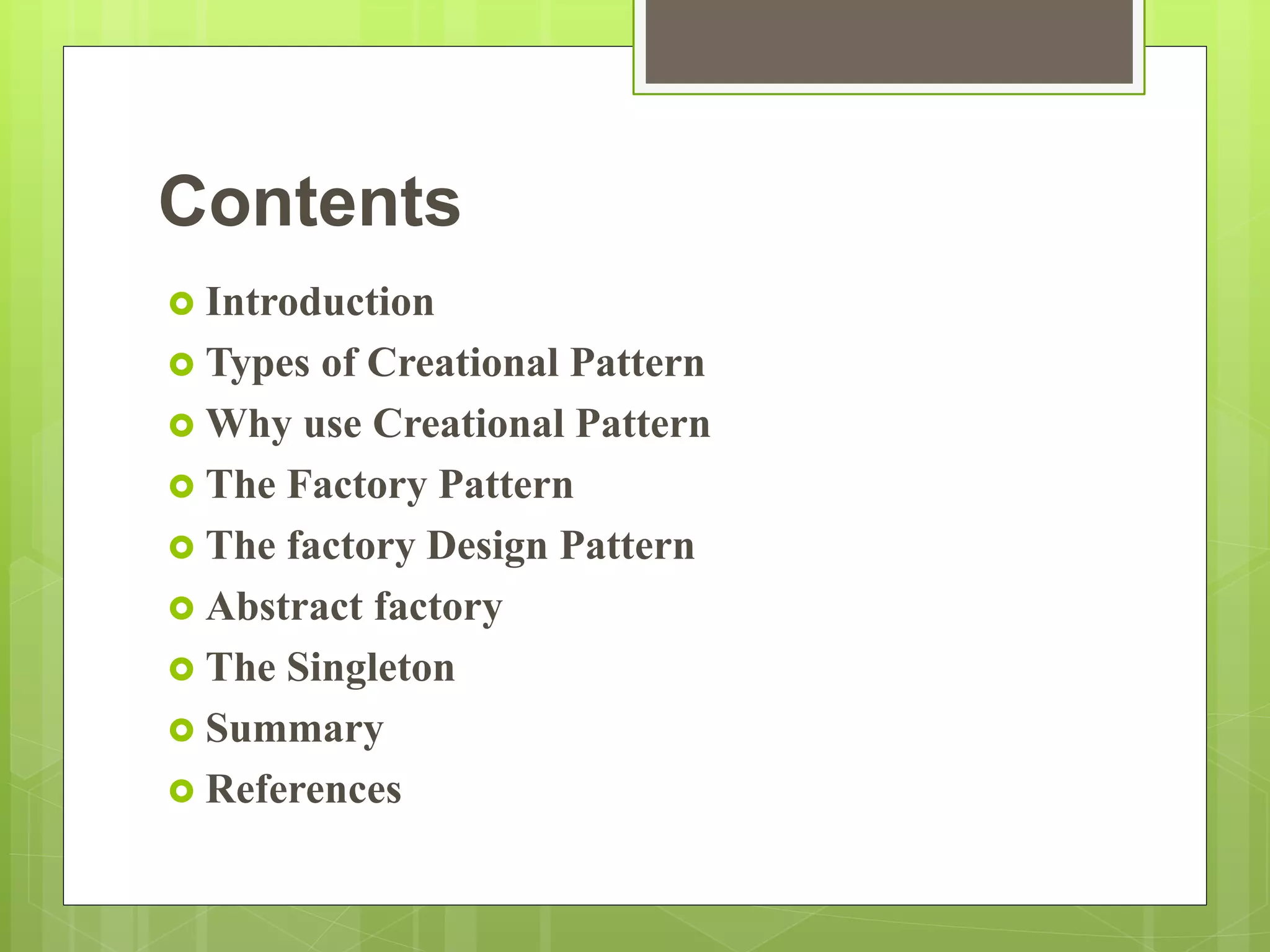 Contents

- Introduction
- Types of Creational Pattern
- Why use Creational Pattern
- The Factory Pattern
- The factory Design Pattern
- Abstract factory
- The Singleton
- Summary
- References